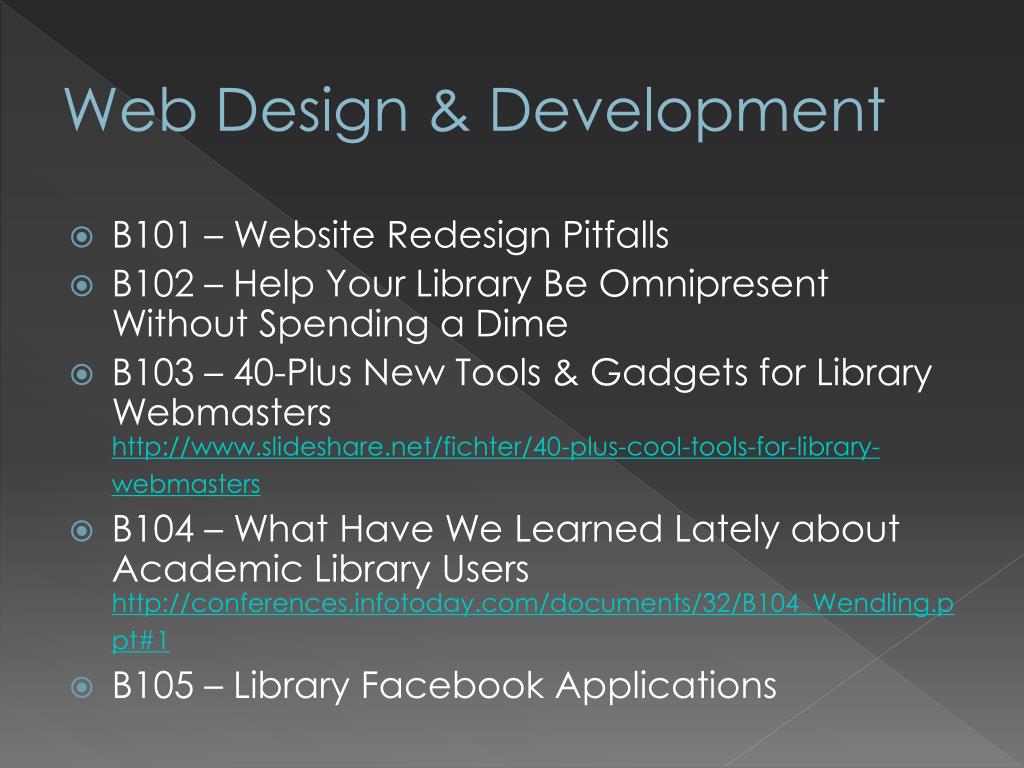 Web Design & Development

B101 – Website Redesign Pitfalls
B102 – Help Your Library Be Omnipresent Without Spending a Dime
B103 – 40-Plus New Tools & Gadgets for Library Webmasters http://www.slideshare.net/fichter/40-plus-cool-tools-for-library-webmasters
B104 – What Have We Learned Lately about Academic Library Users http://conferences.infotoday.com/documents/32/B104_Wendling.ppt#1
B105 – Library Facebook Applications